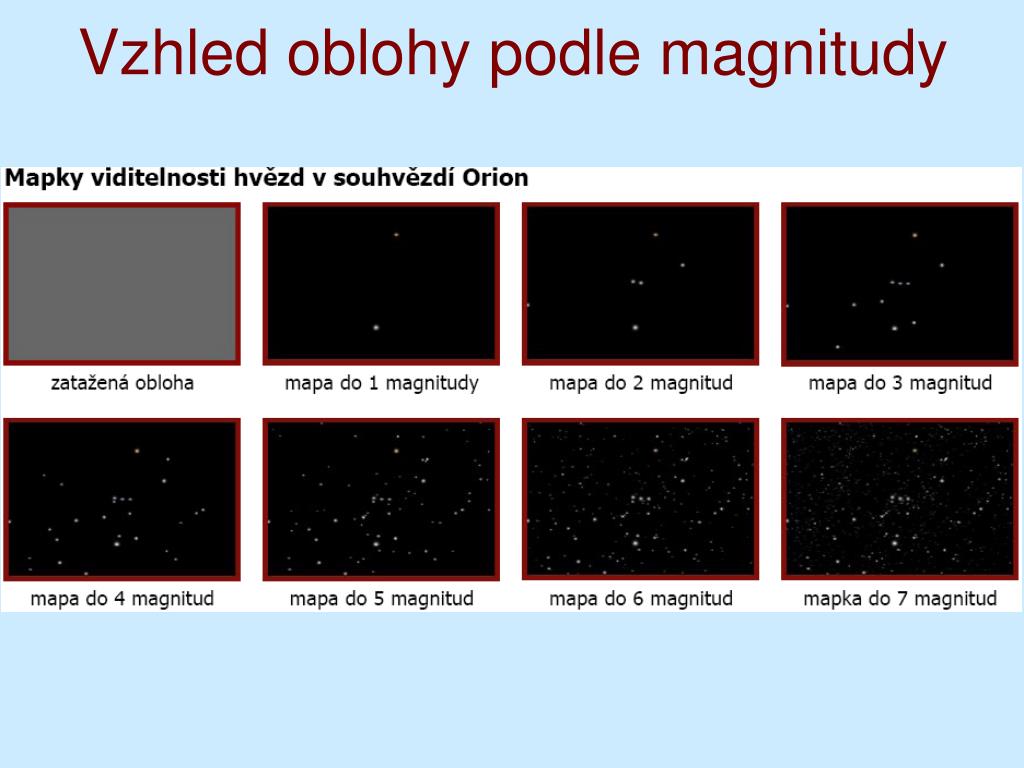 Vzhled oblohy podle magnitudy

Mapky viditelnosti hvězd v souhvězdí Orion

zatažená obloha

mapa do 1 magnitudy

mapa do 2 magnitud

mapa do 3 magnitud

mapa do 4 magnitud

mapa do 5 magnitud

mapa do 6 magnitud

mapka do 7 magnitud